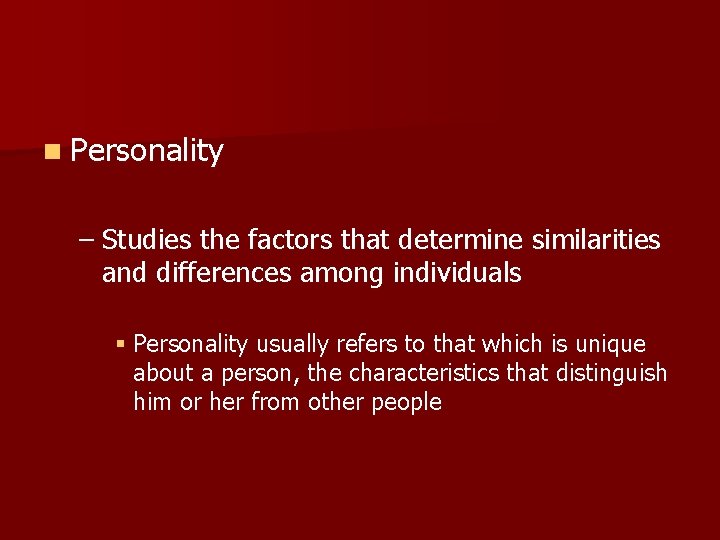 Personality

– Studies the factors that determine similarities and differences among individuals

Personality usually refers to that which is unique about a person, the characteristics that distinguish him or her from other people